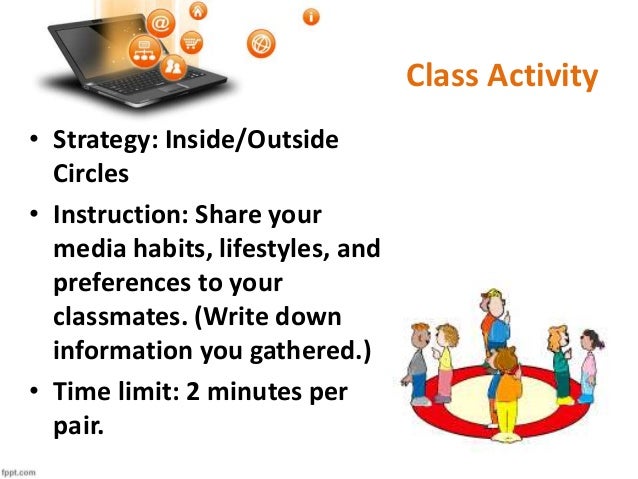 Class Activity

• Strategy: Inside/Outside Circles

• Instruction: Share your media habits, lifestyles, and preferences to your classmates. (Write down information you gathered.)

• Time limit: 2 minutes per pair.

fppt.com